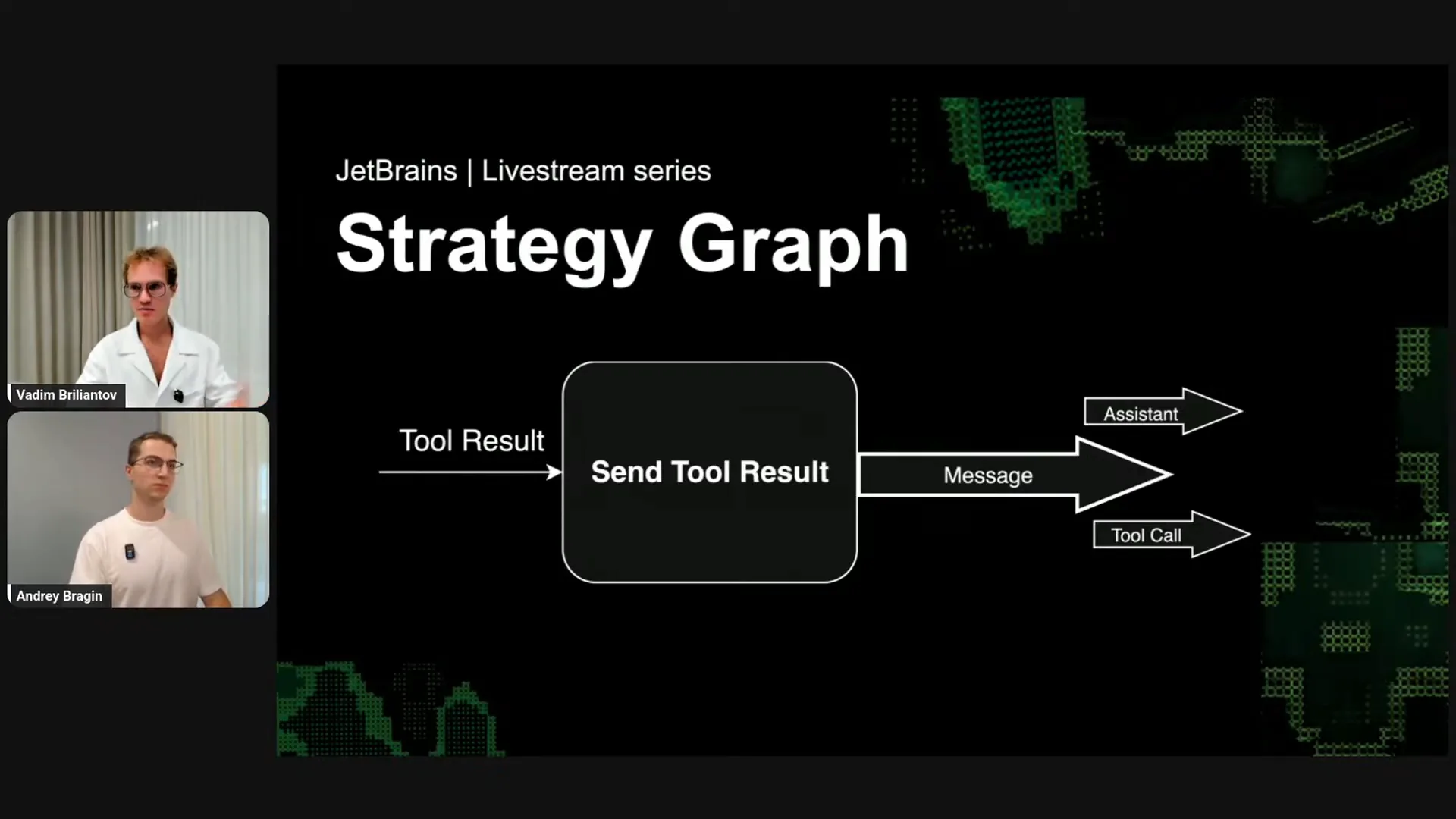 Vadim Briliantov

Andrey Bragin

JetBrains | Livestream series

Strategy Graph

Tool Result

Send Tool Result

Assistant

Message

Tool Call